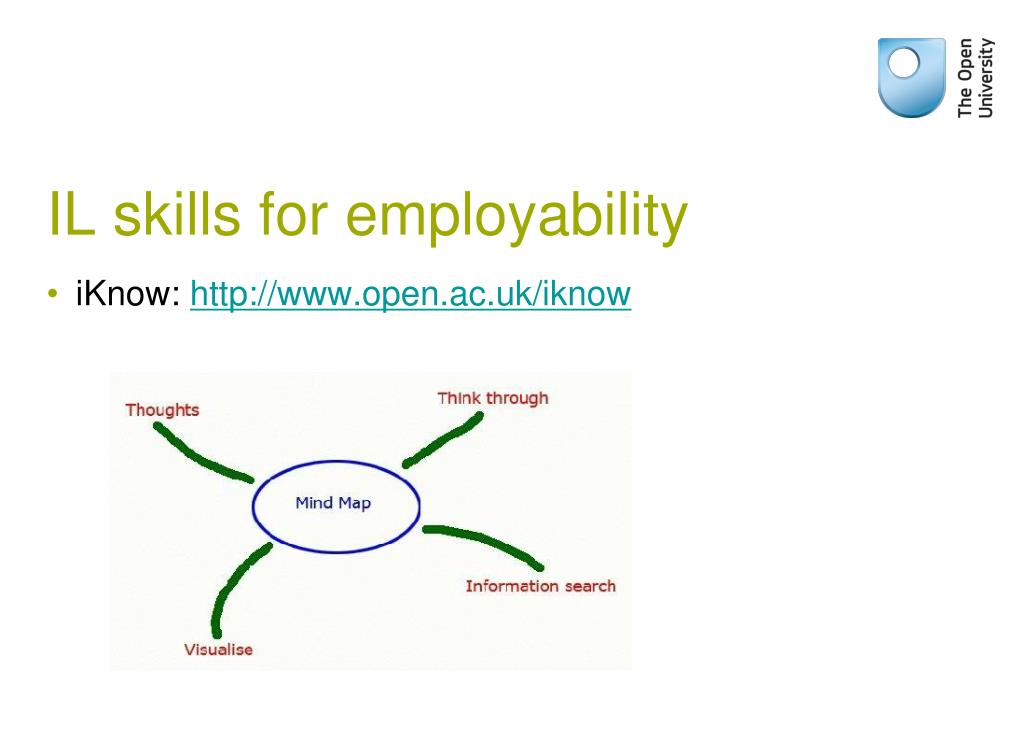 The Open University

IL skills for employability

• iKnow: http://www.open.ac.uk/iknow

Thoughts

Think through

Mind Map

Information search

Visualise